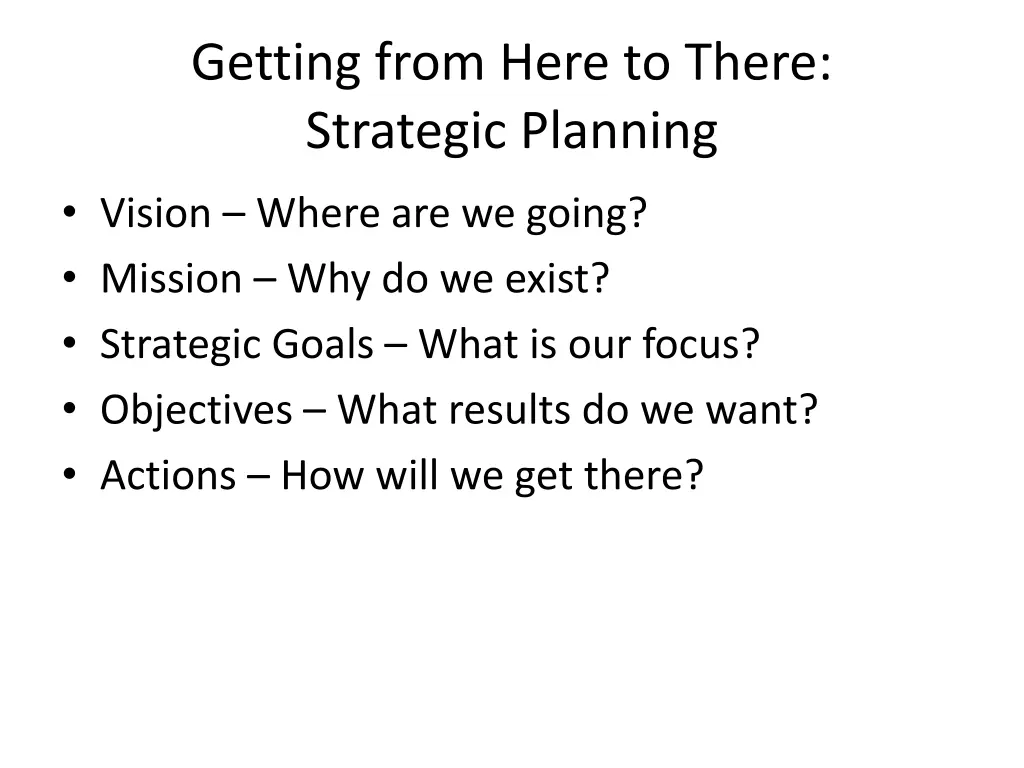 Getting from Here to There:
Strategic Planning

• Vision – Where are we going?
• Mission – Why do we exist?
• Strategic Goals – What is our focus?
• Objectives – What results do we want?
• Actions – How will we get there?